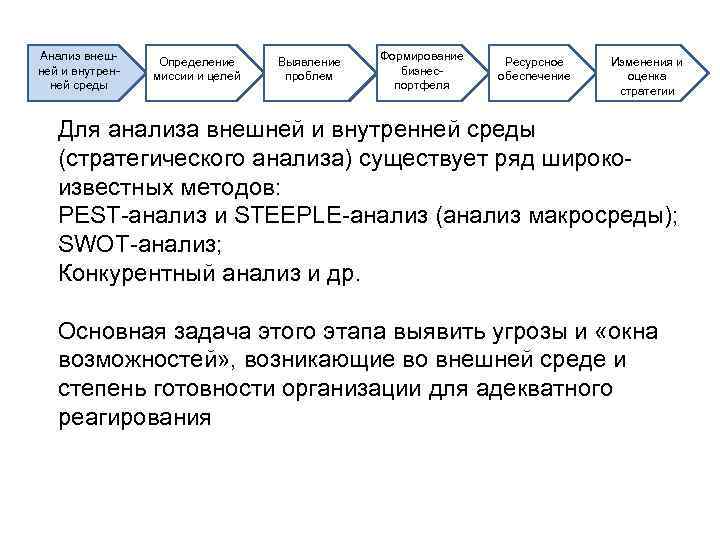 Анализ внешней и внутренней среды

Определение миссии и целей

Выявление проблем

Формирование бизнес-портфеля

Ресурсное обеспечение

Изменения и оценка стратегии

Для анализа внешней и внутренней среды (стратегического анализа) существует ряд широко-известных методов:
PEST-анализ и STEEPLE-анализ (анализ макросреды);
SWOT-анализ;
Конкурентный анализ и др.

Основная задача этого этапа выявить угрозы и «окна возможностей», возникающие во внешней среде и степень готовности организации для адекватного реагирования